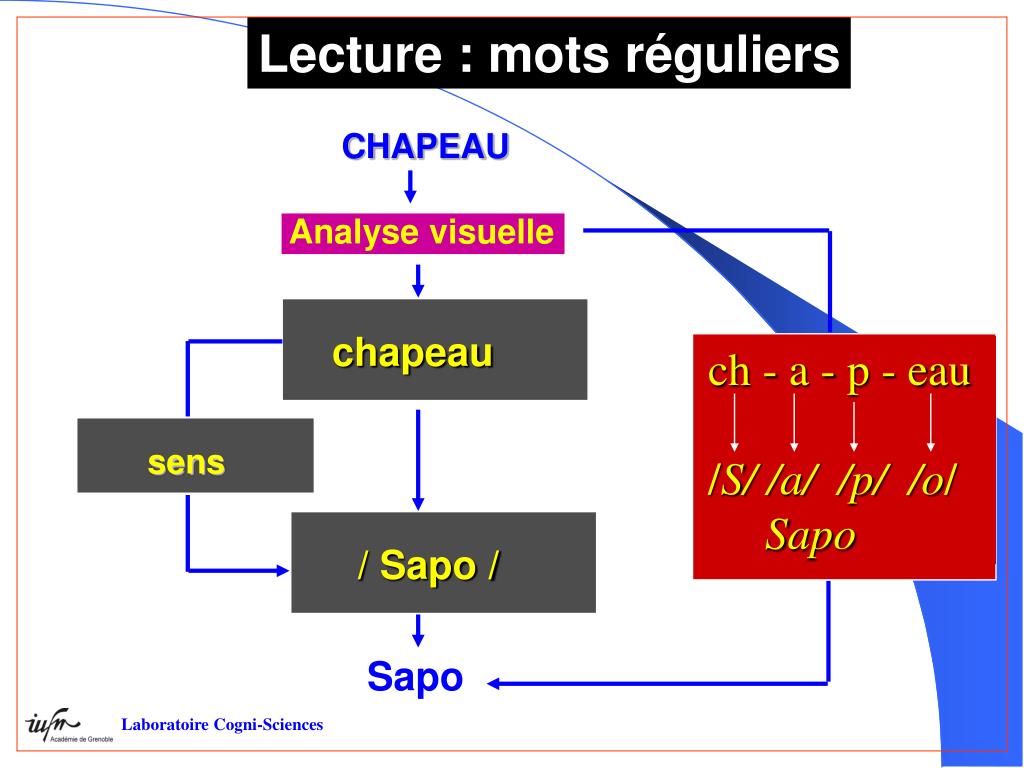 Lecture : mots réguliers

CHAPEAU

Analyse visuelle

chapeau

sens

/ Sapo /

Sapo

ch - a - p - eau

/S/ /a/ /p/ /o/

Sapo

iufm Académie de Grenoble

Laboratoire Cogni-Sciences